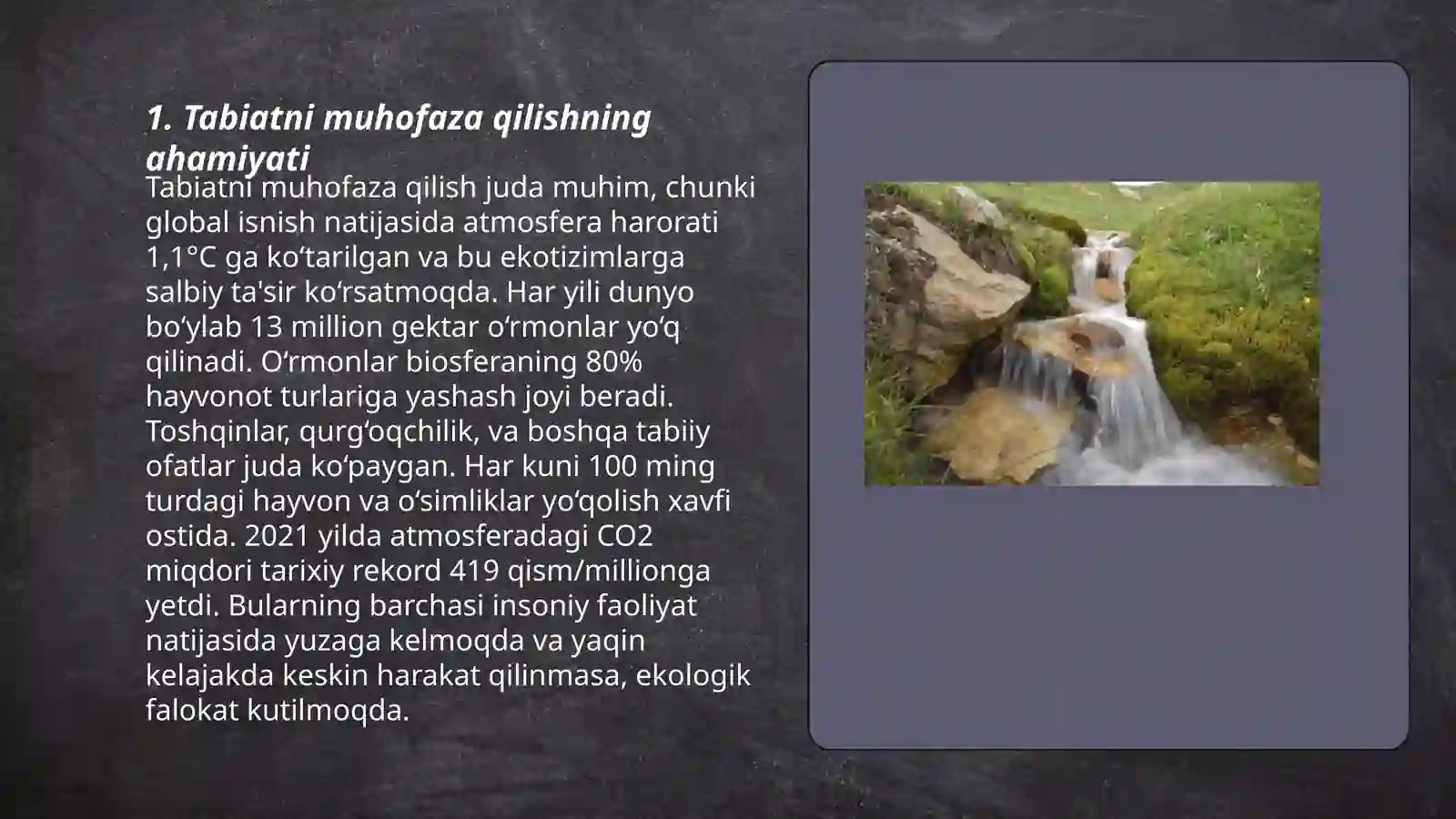 1. Tabiatni muhofaza qilishning ahamiyati

Tabiatni muhofaza qilish juda muhim, chunki global isnish natijasida atmosfera harorati 1,1°C ga koʻtarilgan va bu ekotizimlarga salbiy ta'sir koʻrsatmoqda. Har yili dunyo boʻylab 13 million gektar oʻrmonlar yoʻq qilinadi. Oʻrmonlar biosferaning 80% hayvonot turlariga yashash joyi beradi. Toshqinlar, qurgʻoqchilik, va boshqa tabiiy ofatlar juda koʻpaygan. Har kuni 100 ming turdagi hayvon va oʻsimliklar yoʻqolish xavfi ostida. 2021 yilda atmosferadagi CO2 miqdori tarixiy rekord 419 qism/millionga yetdi. Bularning barchasi insoniy faoliyat natijasida yuzaga kelmoqda va yaqin kelajakda keskin harakat qilinmasa, ekologik falokat kutilmoqda.